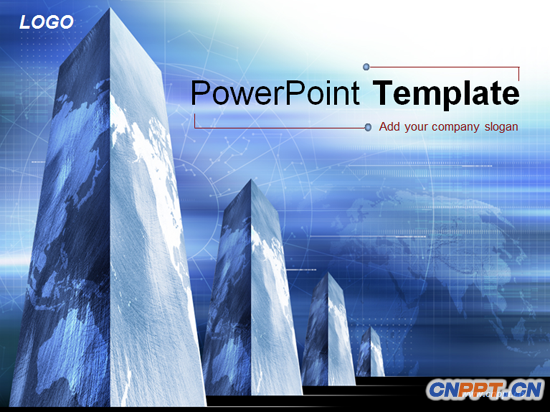 LOGO

PowerPoint Template

Add your company slogan

CNPPT.CN